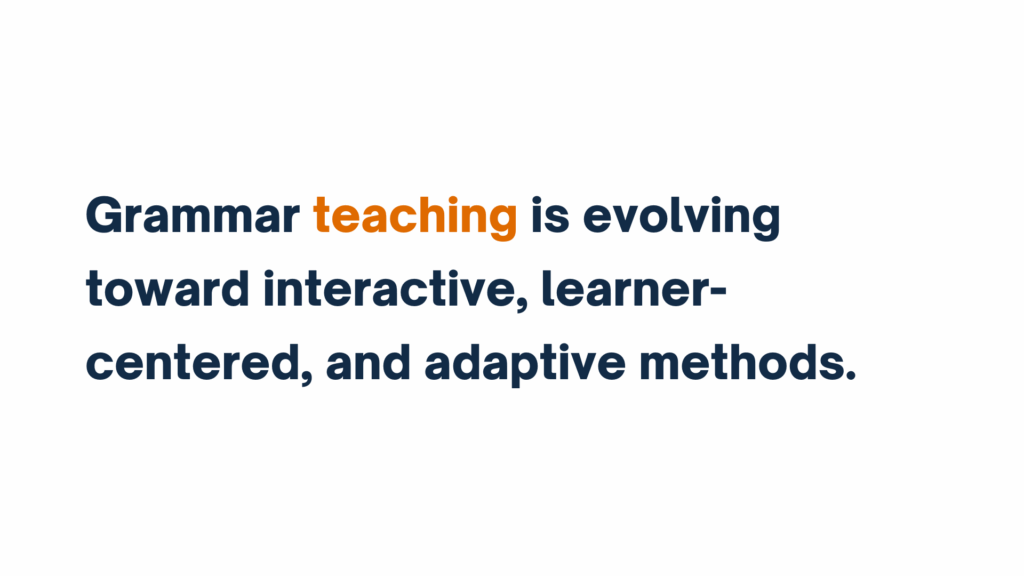 Grammar teaching is evolving toward interactive, learner-centered, and adaptive methods.